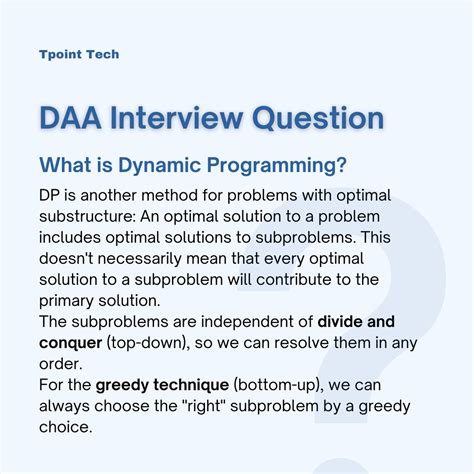 Tpoint Tech

DAA Interview Question

What is Dynamic Programming?

DP is another method for problems with optimal substructure: An optimal solution to a problem includes optimal solutions to subproblems. This doesn't necessarily mean that every optimal solution to a subproblem will contribute to the primary solution.
The subproblems are independent of divide and conquer (top-down), so we can resolve them in any order.
For the greedy technique (bottom-up), we can always choose the "right" subproblem by a greedy choice.